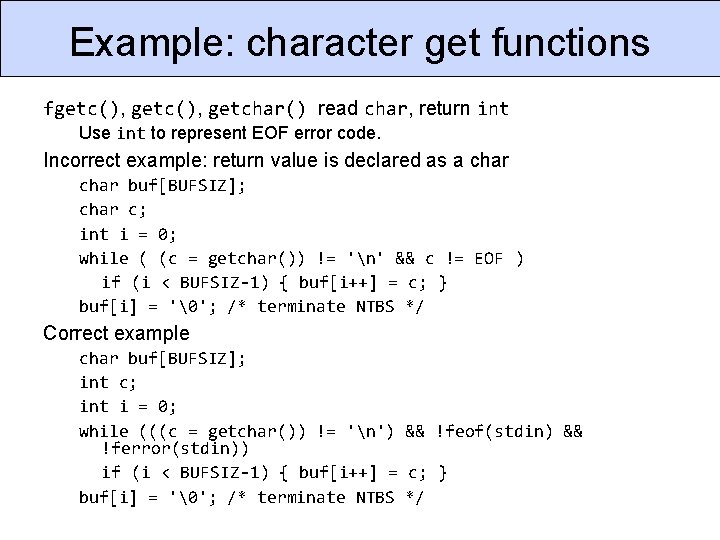 Example: character get functions

fgetc(), getc(), getchar() read char, return int

Use int to represent EOF error code.

Incorrect example: return value is declared as a char

char buf[BUFSIZ];
char c;
int i = 0;
while ( (c = getchar()) != '\n' && c != EOF )
  if (i < BUFSIZ-1) { buf[i++] = c; }
buf[i] = '\0'; /* terminate NTBS */

Correct example

char buf[BUFSIZ];
int c;
int i = 0;
while (((c = getchar()) != '\n') && !feof(stdin) && !ferror(stdin))
  if (i < BUFSIZ-1) { buf[i++] = c; }
buf[i] = '\0'; /* terminate NTBS */